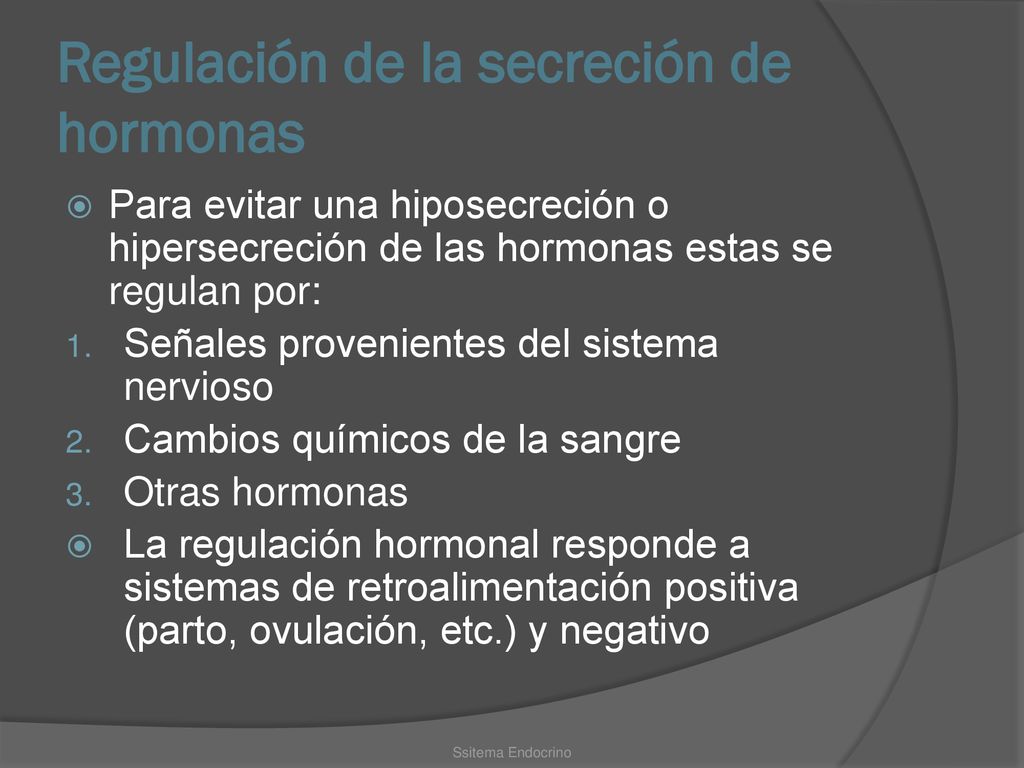 Regulación de la secreción de hormonas

Para evitar una hiposecreción o hipersecreción de las hormonas estas se regulan por:

1. Señales provenientes del sistema nervioso
2. Cambios químicos de la sangre
3. Otras hormonas

La regulación hormonal responde a sistemas de retroalimentación positiva (parto, ovulación, etc.) y negativo

Ssitema Endocrino